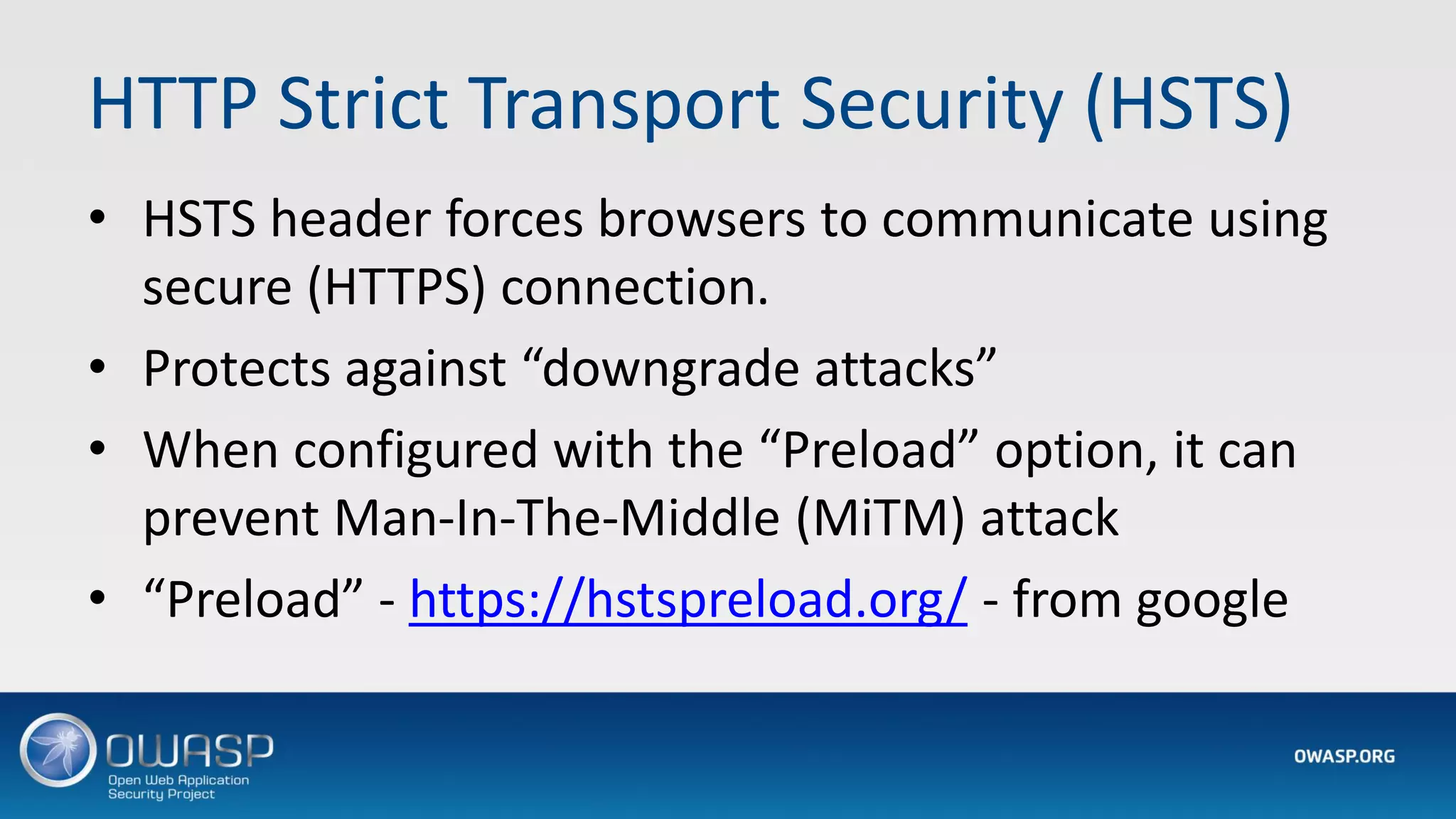 HTTP Strict Transport Security (HSTS)

• HSTS header forces browsers to communicate using secure (HTTPS) connection.
• Protects against “downgrade attacks”
• When configured with the “Preload” option, it can prevent Man-In-The-Middle (MiTM) attack
• “Preload” - https://hstspreload.org/ - from google

OWASP
Open Web Application Security Project

OWASP.ORG